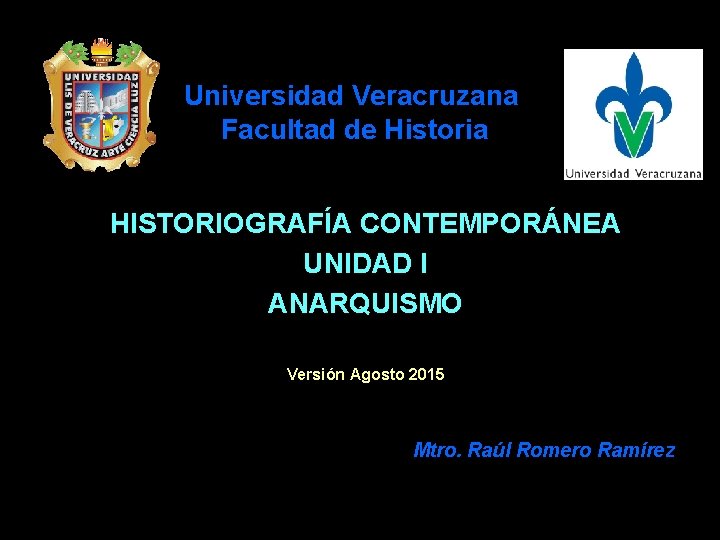 UNIVERSIDAD
LIS DE VERACRUZ ARTE CIENCIA LUZ

Universidad Veracruzana
Facultad de Historia

Universidad Veracruzana

HISTORIOGRAFÍA CONTEMPORÁNEA
UNIDAD I
ANARQUISMO

Versión Agosto 2015

Mtro. Raúl Romero Ramírez